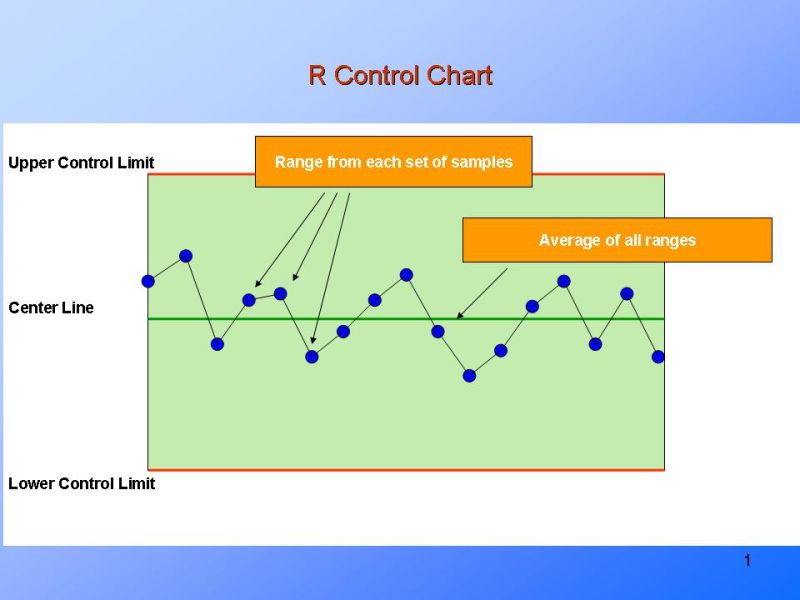 R Control Chart

Upper Control Limit

Range from each set of samples

Average of all ranges

Center Line

Lower Control Limit

1